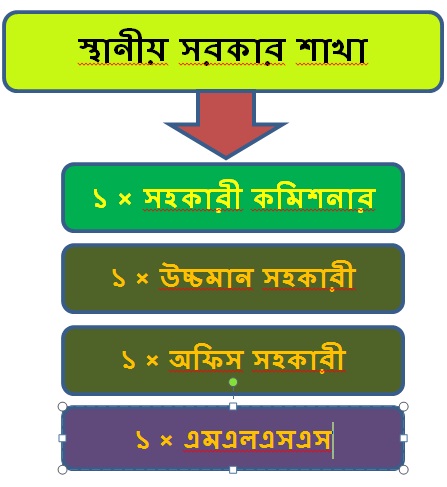 স্থানীয় সরকার শাখা

১ × সহকারী কমিশনার

১ × উচ্চমান সহকারী

১ × অফিস সহকারী

১ × এমএলএসএস